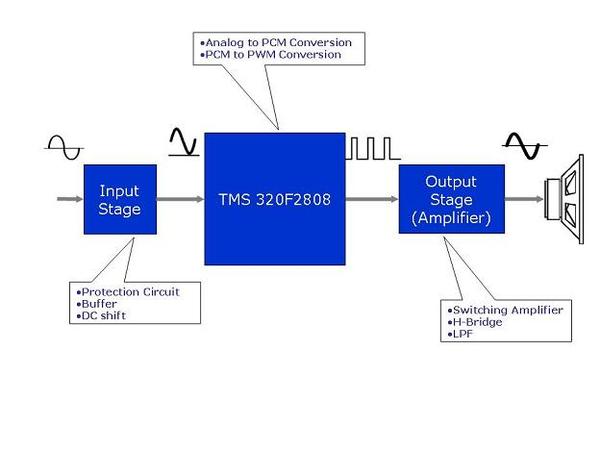 •Analog to PCM Conversion
•PCM to PWM Conversion

Input Stage

TMS 320F2808

Output Stage (Amplifier)

•Protection Circuit
•Buffer
•DC shift

•Switching Amplifier
•H-Bridge
•LPF